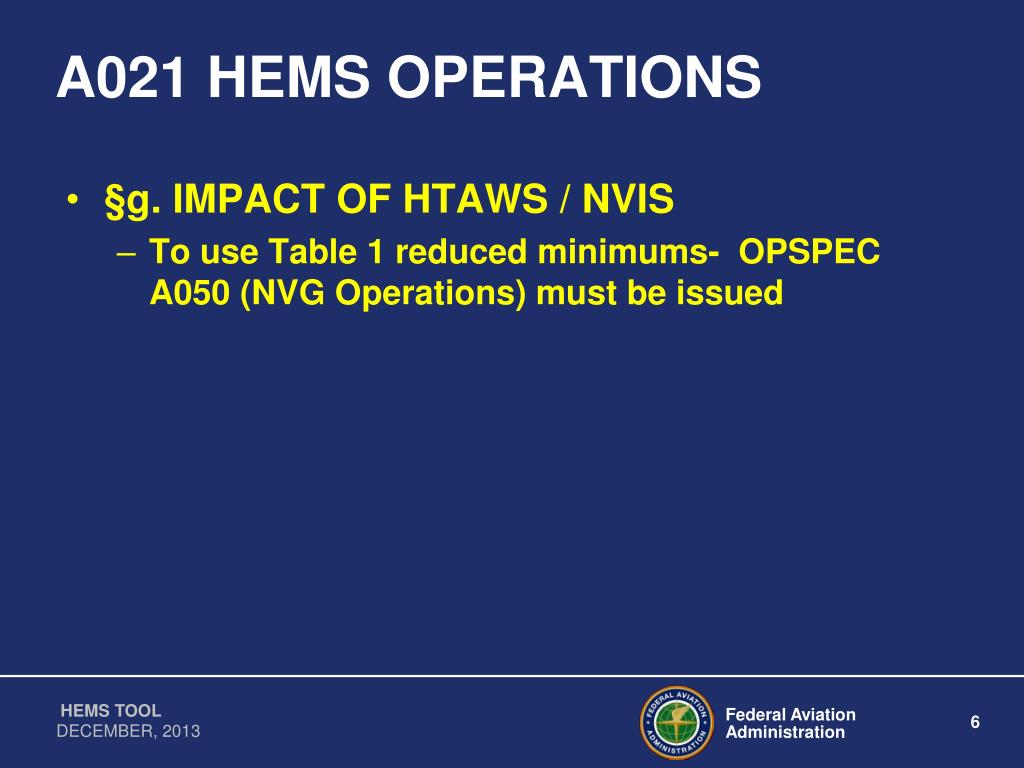 A021 HEMS OPERATIONS

• §g. IMPACT OF HTAWS / NVIS
– To use Table 1 reduced minimums- OPSPEC A050 (NVG Operations) must be issued

HEMS TOOL
DECEMBER, 2013

FEDERAL AVIATION ADMINISTRATION

Federal Aviation Administration

6